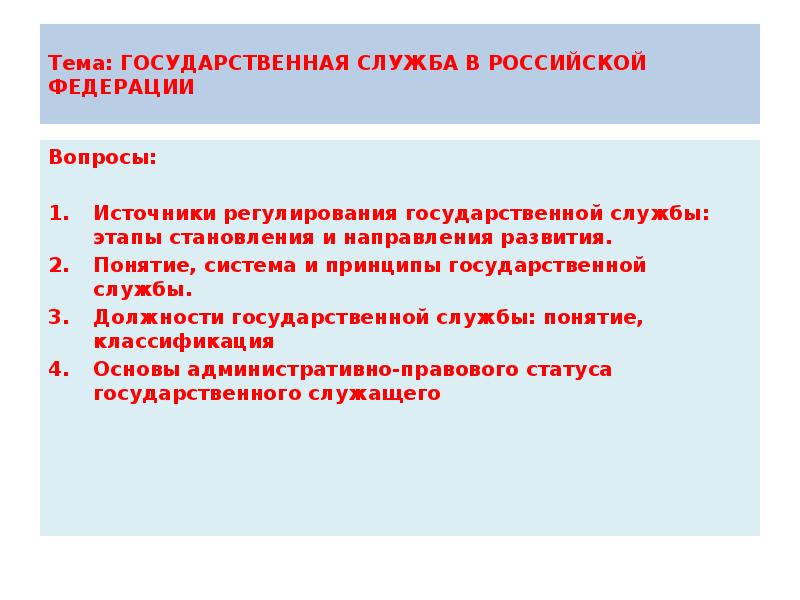 Тема: ГОСУДАРСТВЕННАЯ СЛУЖБА В РОССИЙСКОЙ ФЕДЕРАЦИИ

Вопросы:

1. Источники регулирования государственной службы: этапы становления и направления развития.
2. Понятие, система и принципы государственной службы.
3. Должности государственной службы: понятие, классификация
4. Основы административно-правового статуса государственного служащего